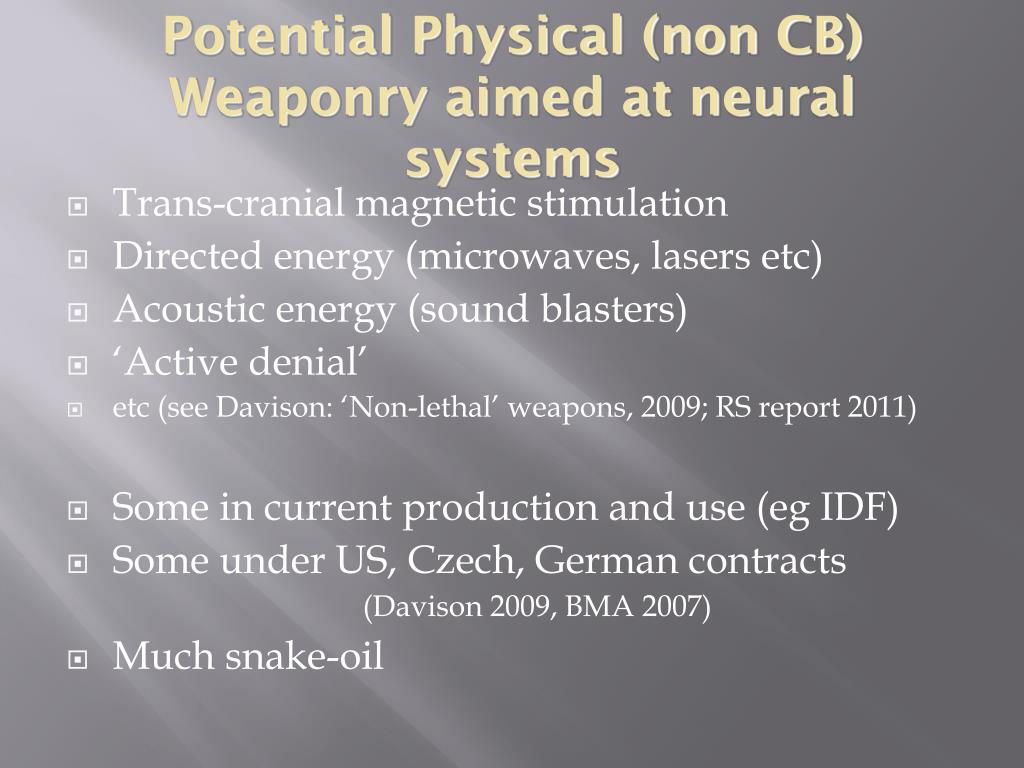 Potential Physical (non CB) Weaponry aimed at neural systems

Trans-cranial magnetic stimulation
Directed energy (microwaves, lasers etc)
Acoustic energy (sound blasters)
‘Active denial’
etc (see Davison: ‘Non-lethal’ weapons, 2009; RS report 2011)

Some in current production and use (eg IDF)
Some under US, Czech, German contracts
(Davison 2009, BMA 2007)
Much snake-oil